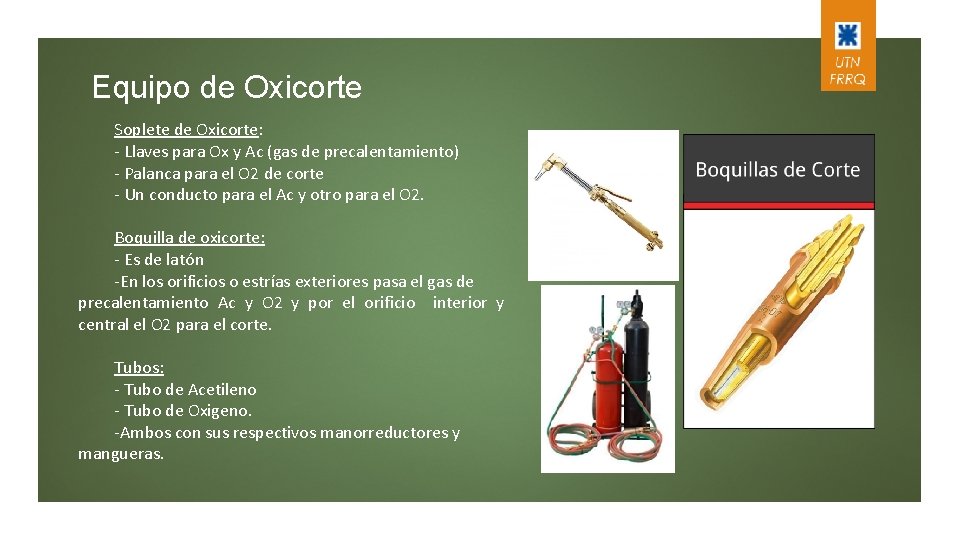 UTN
FRRQ

Equipo de Oxicorte

Soplete de Oxicorte:
- Llaves para Ox y Ac (gas de precalentamiento)
- Palanca para el O2 de corte
- Un conducto para el Ac y otro para el O2.

Boquilla de oxicorte:
- Es de latón
-En los orificios o estrías exteriores pasa el gas de precalentamiento Ac y O2 y por el orificio interior y central el O2 para el corte.

Tubos:
- Tubo de Acetileno
- Tubo de Oxigeno.
-Ambos con sus respectivos manorreductores y mangueras.

Boquillas de Corte